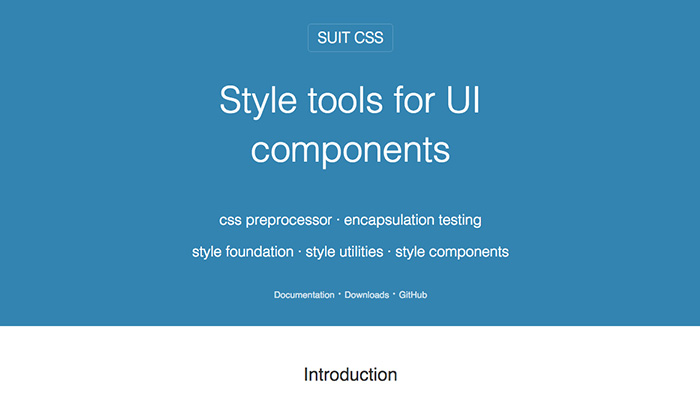 SUIT CSS

Style tools for UI components

css preprocessor · encapsulation testing

style foundation · style utilities · style components

Documentation · Downloads · GitHub

Introduction